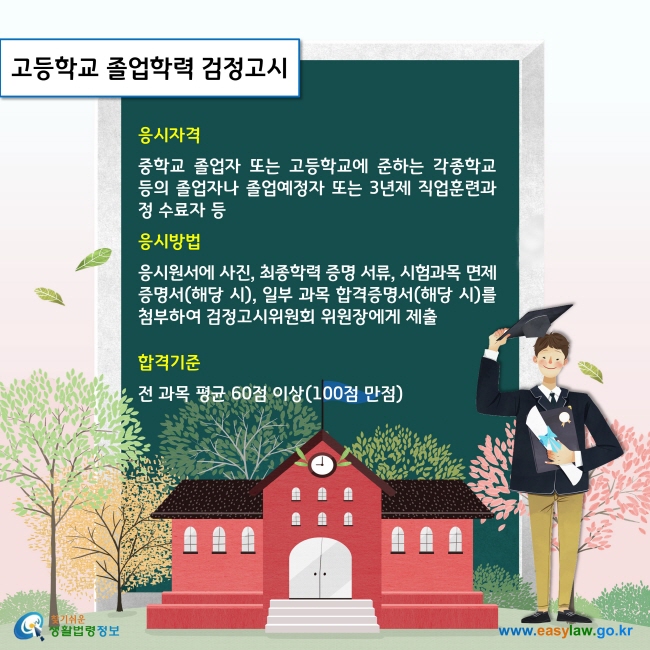 고등학교 졸업학력 검정고시

응시자격

중학교 졸업자 또는 고등학교에 준하는 각종학교 등의 졸업자나 졸업예정자 또는 3년제 직업훈련과정 수료자 등

응시방법

응시원서에 사진, 최종학력 증명 서류, 시험과목 면제 증명서(해당 시), 일부 과목 합격증명서(해당 시)를 첨부하여 검정고시위원회 위원장에게 제출

합격기준

전 과목 평균 60점 이상(100점 만점)

찾기쉬운 생활법령정보

www.easylaw.go.kr